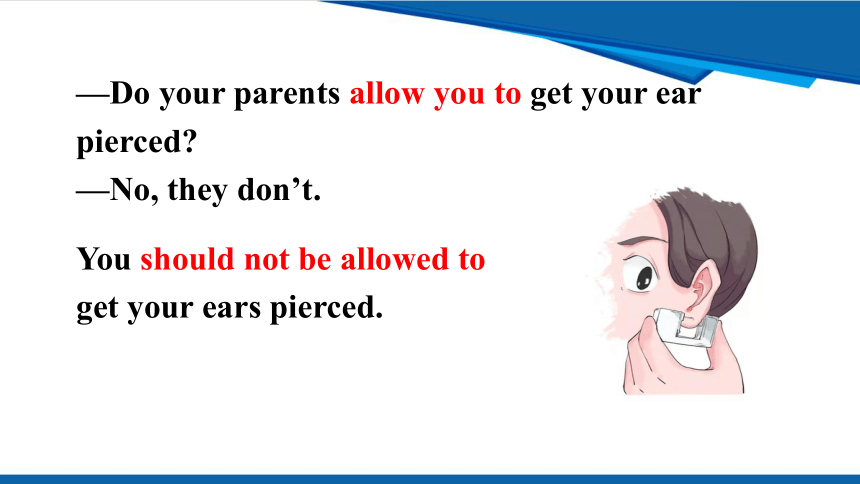 —Do your parents allow you to get your ear pierced?
—No, they don’t.

You should not be allowed to get your ears pierced.